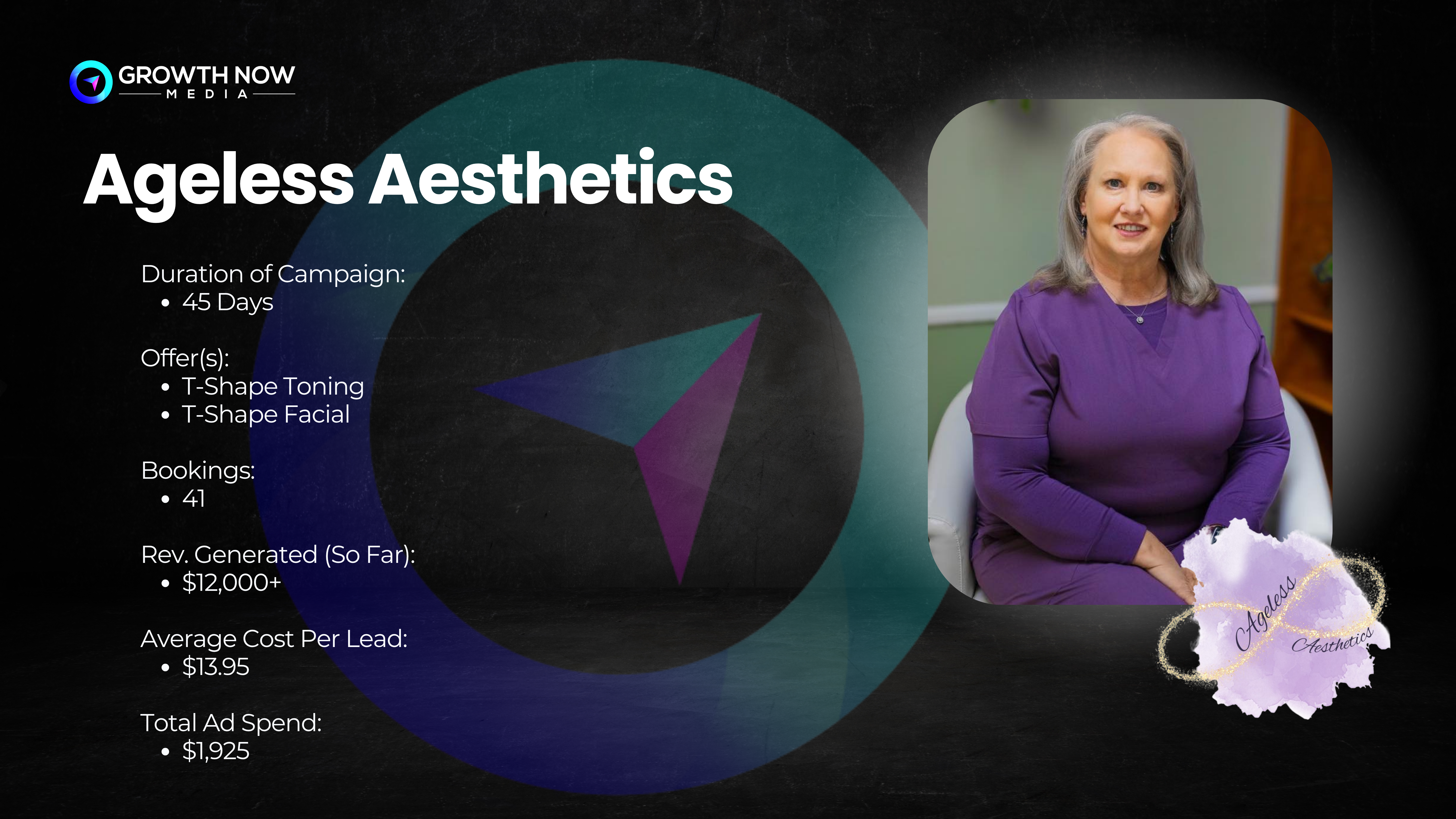 GROWTH NOW
MEDIA

Ageless Aesthetics

Duration of Campaign:
• 45 Days

Offer(s):
• T-Shape Toning
• T-Shape Facial

Bookings:
• 41

Rev. Generated (So Far):
• $12,000+

Average Cost Per Lead:
• $13.95

Total Ad Spend:
• $1,925

Ageless
Aesthetics